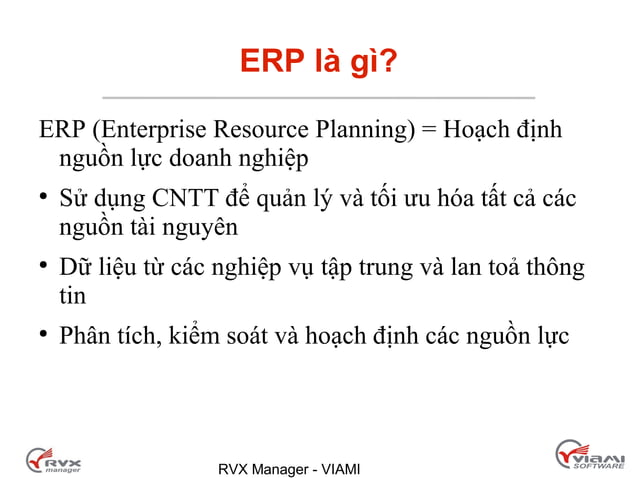 ERP là gì?

ERP (Enterprise Resource Planning) = Hoạch định nguồn lực doanh nghiệp

• Sử dụng CNTT để quản lý và tối ưu hóa tất cả các nguồn tài nguyên

• Dữ liệu từ các nghiệp vụ tập trung và lan toả thông tin

• Phân tích, kiểm soát và hoạch định các nguồn lực

RVX manager

RVX Manager - VIAMI

VIAMI SOFTWARE